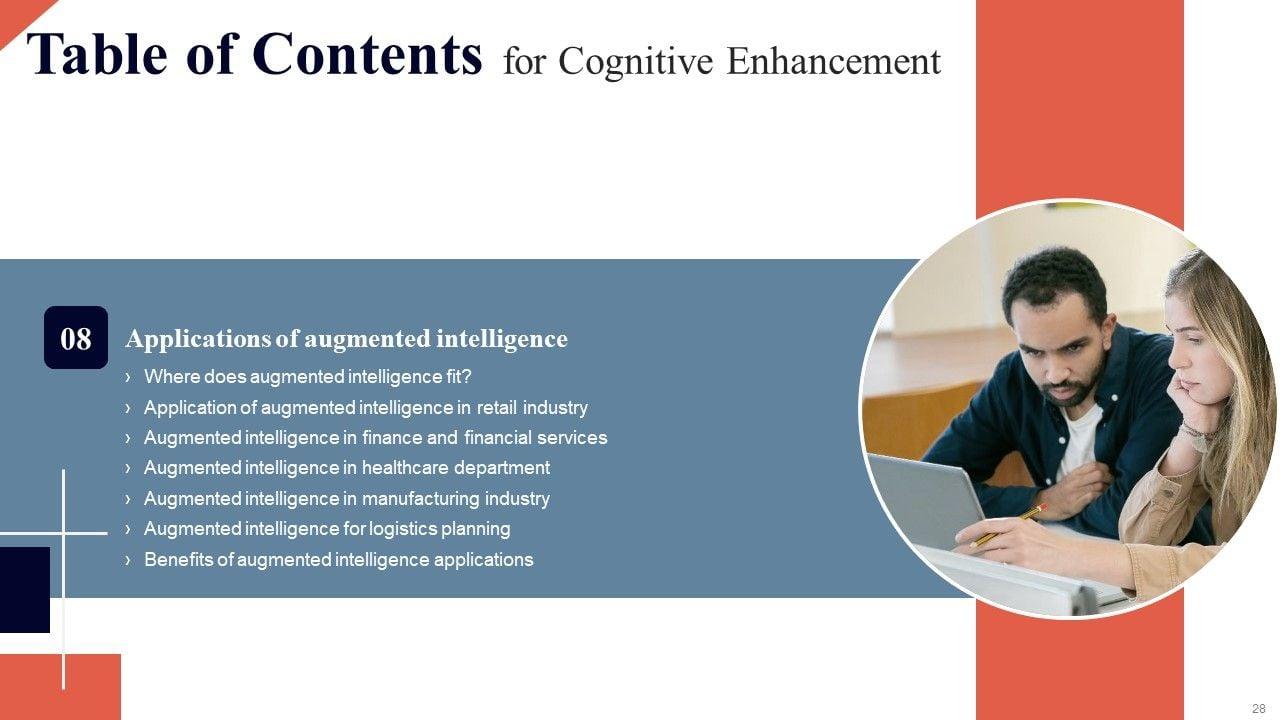 Table of Contents for Cognitive Enhancement

08

Applications of augmented intelligence

› Where does augmented intelligence fit?
› Application of augmented intelligence in retail industry
› Augmented intelligence in finance and financial services
› Augmented intelligence in healthcare department
› Augmented intelligence in manufacturing industry
› Augmented intelligence for logistics planning
› Benefits of augmented intelligence applications

28